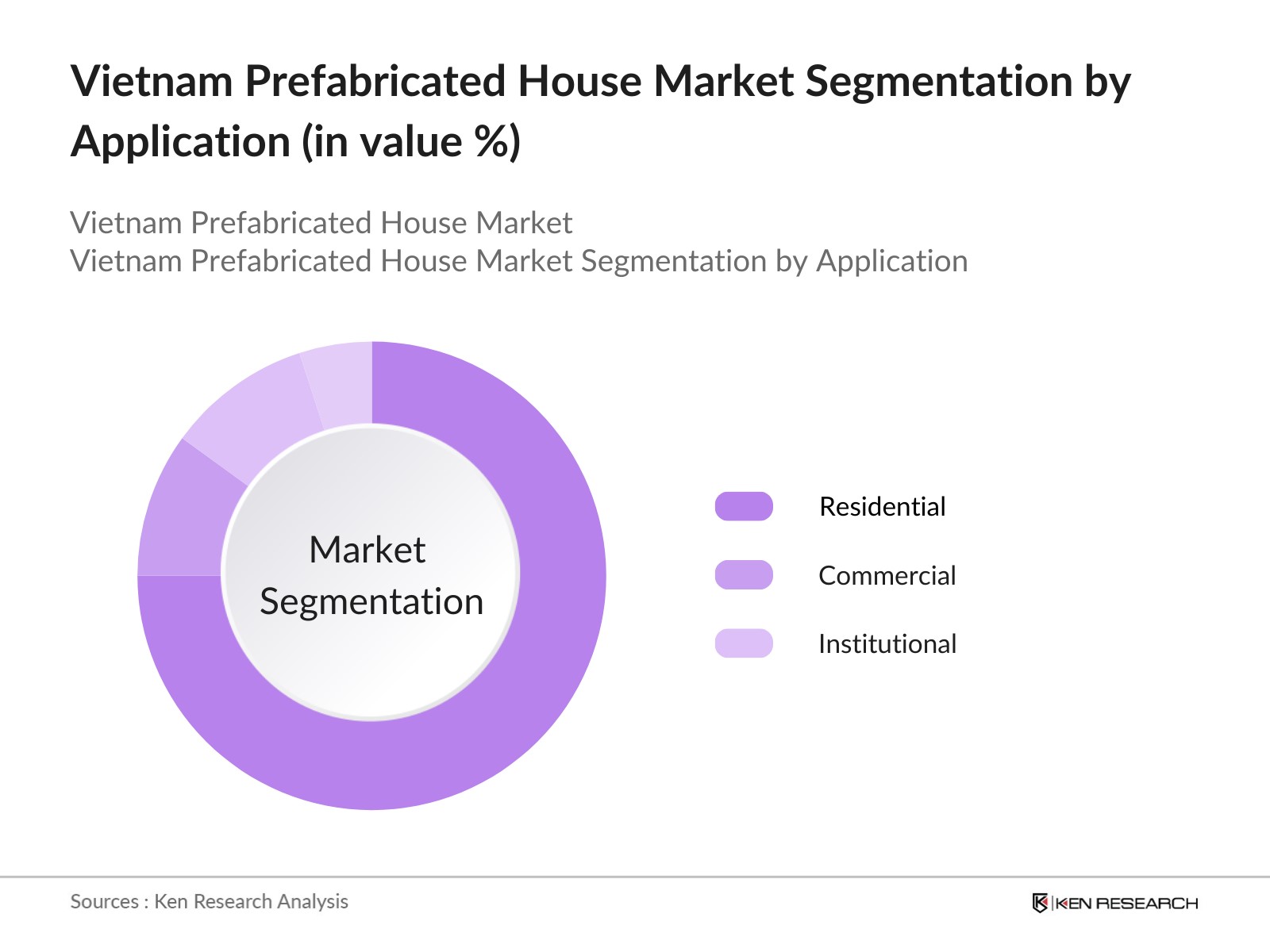 Vietnam Prefabricated House Market Segmentation by Application (in value %)

Vietnam Prefabricated House Market
Vietnam Prefabricated House Market Segmentation by Application

Market Segmentation

Residential
Commercial
Institutional

Sources : Ken Research Analysis

KEN RESEARCH